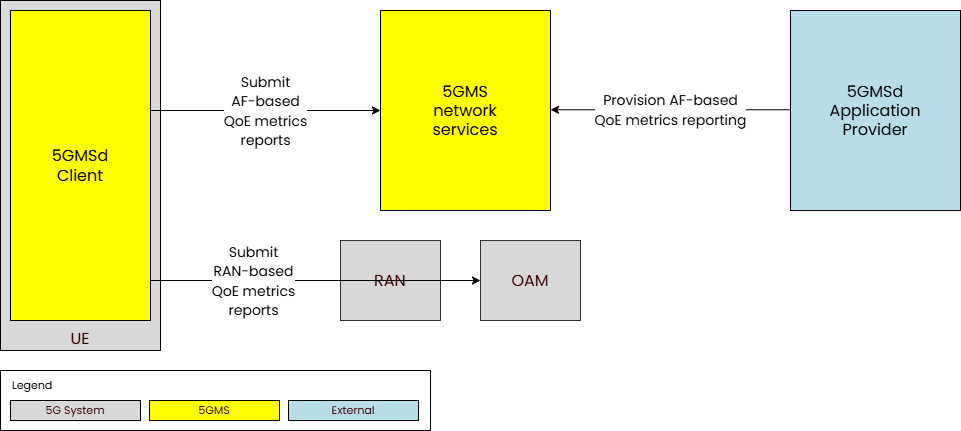 5GMSd Client

UE

Submit AF-based QoE metrics reports

5GMS network services

Provision AF-based QoE metrics reporting

5GMSd Application Provider

Submit RAN-based QoE metrics reports

RAN

OAM

Legend

5G System

5GMS

External